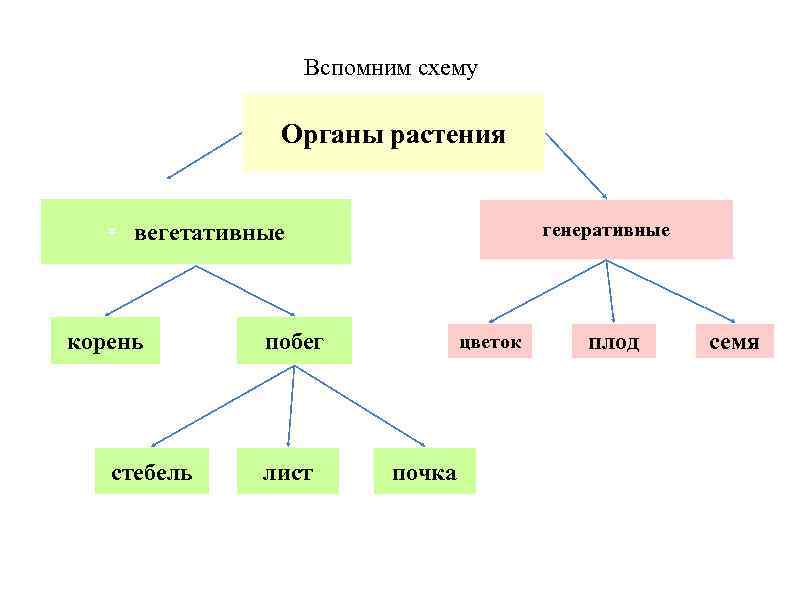 Вспомним схему

Органы растения

вегетативные

генеративные

корень

побег

цветок

плод

семя

стебель

лист

почка